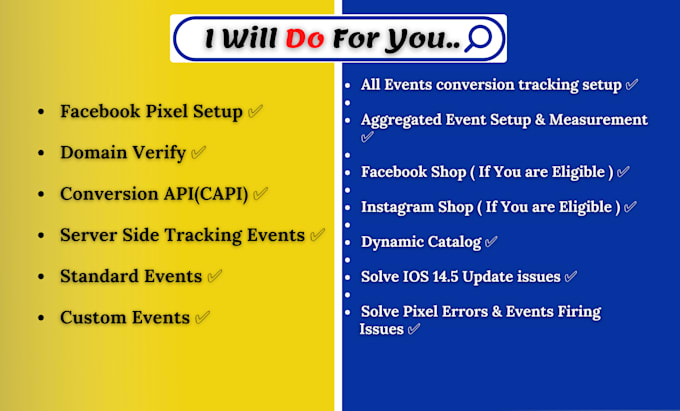 I Will Do For You..

• Facebook Pixel Setup ✓
• Domain Verify ✓
• Conversion API(CAPI) ✓
• Server Side Tracking Events ✓
• Standard Events ✓
• Custom Events ✓

• All Events conversion tracking setup ✓
•
• Aggregated Event Setup & Measurement ✓
•
• Facebook Shop ( If You are Eligible ) ✓
•
• Instagram Shop ( If You are Eligible ) ✓
•
• Dynamic Catalog ✓
•
• Solve IOS 14.5 Update issues ✓
•
• Solve Pixel Errors & Events Firing Issues ✓